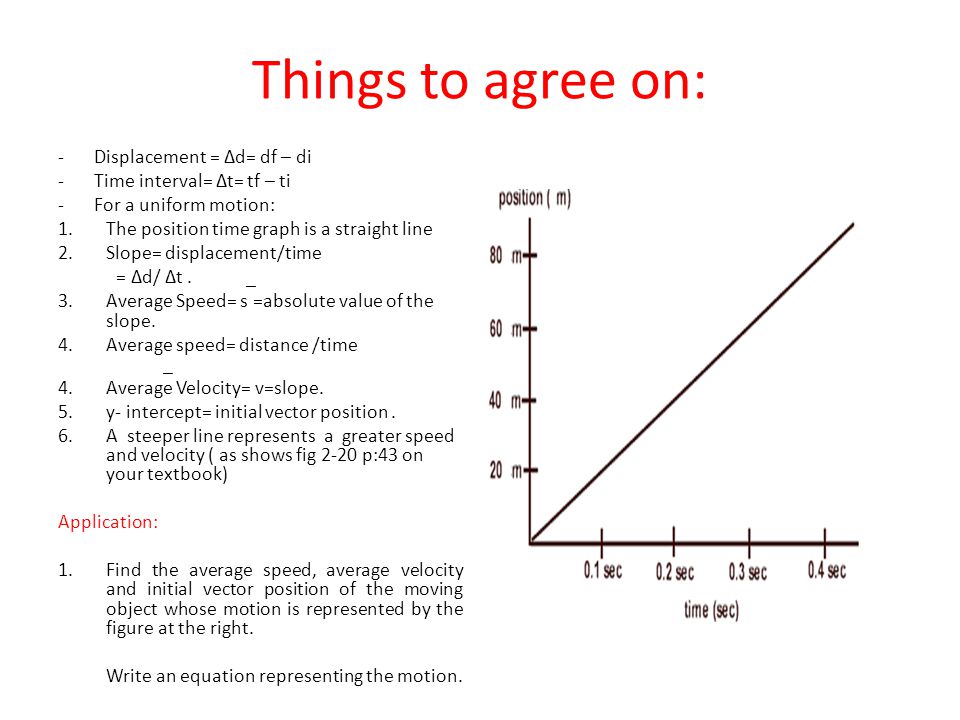 Things to agree on:

- Displacement = Δd= df – di
- Time interval= Δt= tf – ti
- For a uniform motion:
1. The position time graph is a straight line
2. Slope= displacement/time
 = Δd/ Δt . _
3. Average Speed= s =absolute value of the slope.
4. Average speed= distance /time
 _
4. Average Velocity= v=slope.
5. y- intercept= initial vector position .
6. A steeper line represents a greater speed and velocity ( as shows fig 2-20 p:43 on your textbook)

Application:

1. Find the average speed, average velocity and initial vector position of the moving object whose motion is represented by the figure at the right.

Write an equation representing the motion.

position ( m)
80 m
60 m
40 m
20 m
0.1 sec
0.2 sec
0.3 sec
0.4 sec
time (sec)